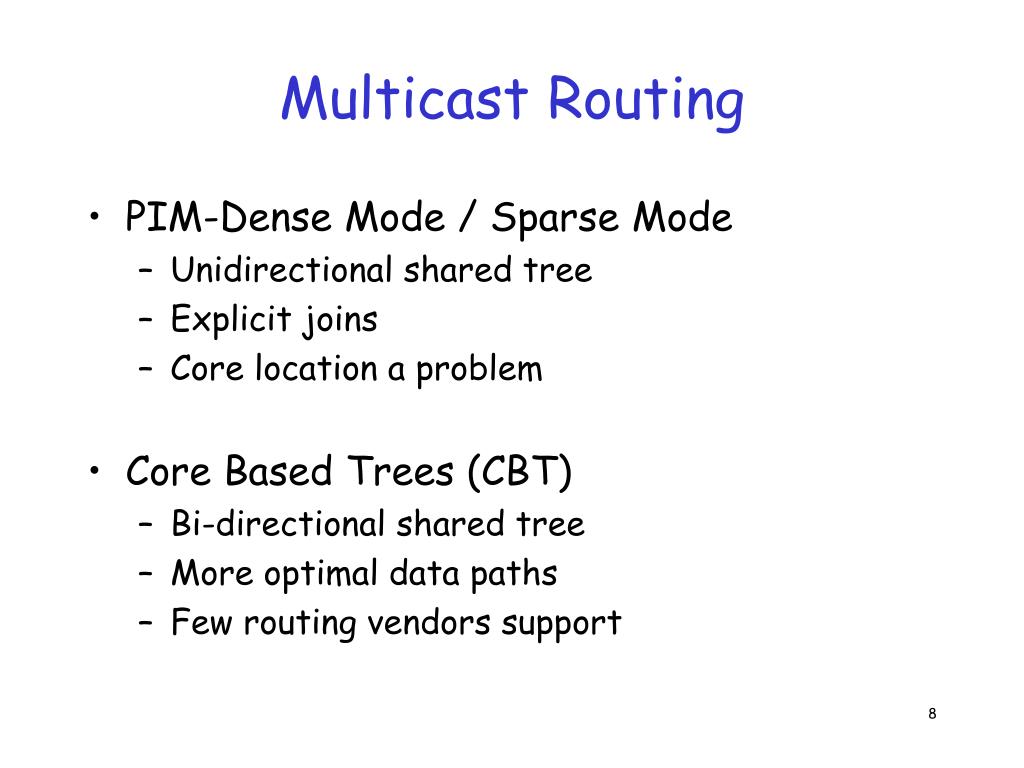 Multicast Routing

• PIM-Dense Mode / Sparse Mode
– Unidirectional shared tree
– Explicit joins
– Core location a problem

• Core Based Trees (CBT)
– Bi-directional shared tree
– More optimal data paths
– Few routing vendors support

8